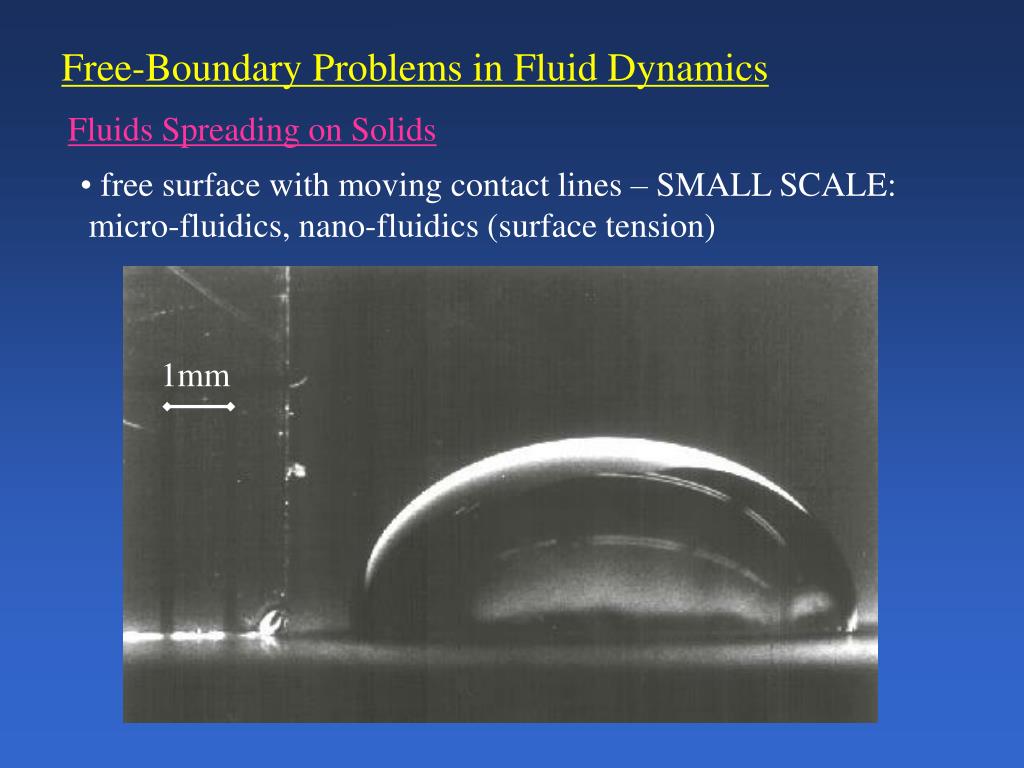 Free-Boundary Problems in Fluid Dynamics

Fluids Spreading on Solids

• free surface with moving contact lines – SMALL SCALE: micro-fluidics, nano-fluidics (surface tension)

1mm